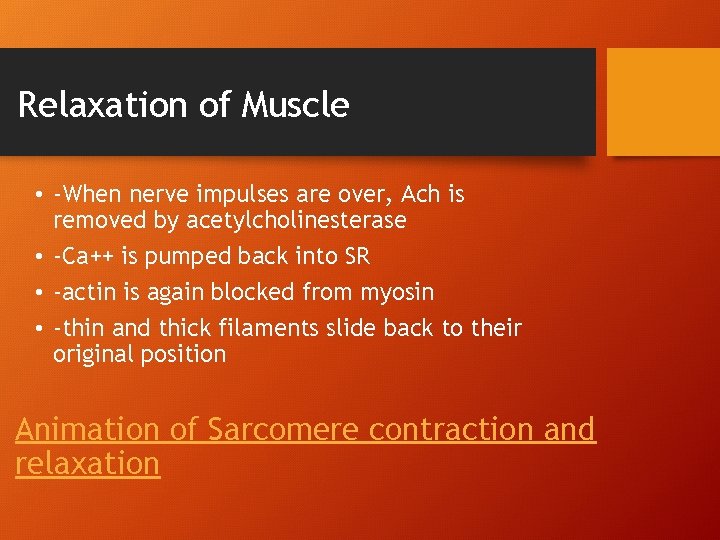 Relaxation of Muscle

• -When nerve impulses are over, Ach is removed by acetylcholinesterase
• -Ca++ is pumped back into SR
• -actin is again blocked from myosin
• -thin and thick filaments slide back to their original position

Animation of Sarcomere contraction and relaxation